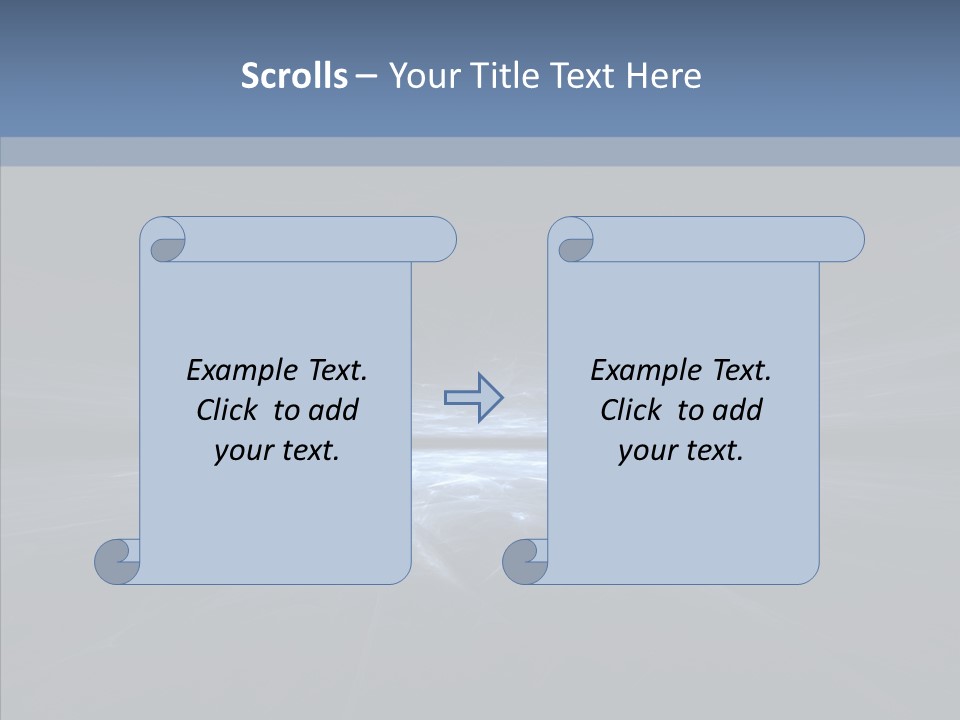 Scrolls – Your Title Text Here

Example Text. Click to add your text.

Example Text. Click to add your text.